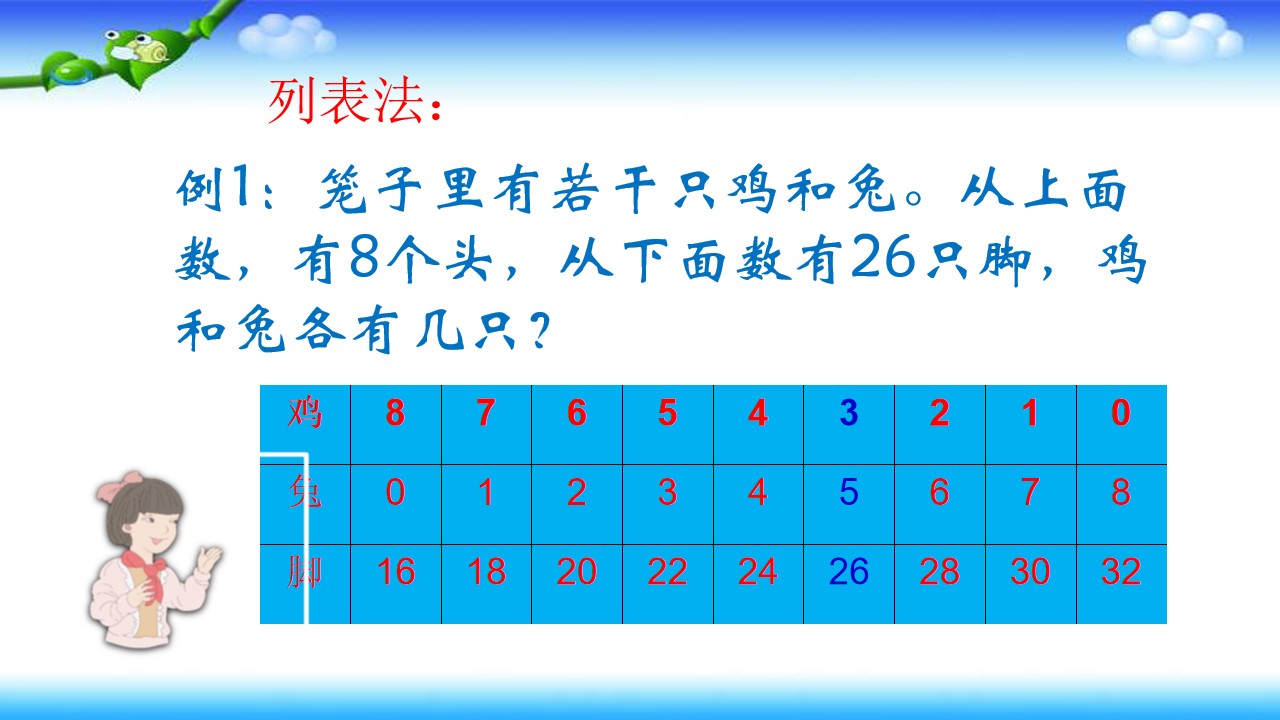 列表法：

例1：笼子里有若干只鸡和兔。从上面数，有8个头，从下面数有26只脚，鸡和兔各有几只？

| 鸡 | 8 | 7 | 6 | 5 | 4 | 3 | 2 | 1 | 0 |
|---|---|---|---|---|---|---|---|---|---|
| 兔 | 0 | 1 | 2 | 3 | 4 | 5 | 6 | 7 | 8 |
| 脚 | 16 | 18 | 20 | 22 | 24 | 26 | 28 | 30 | 32 |